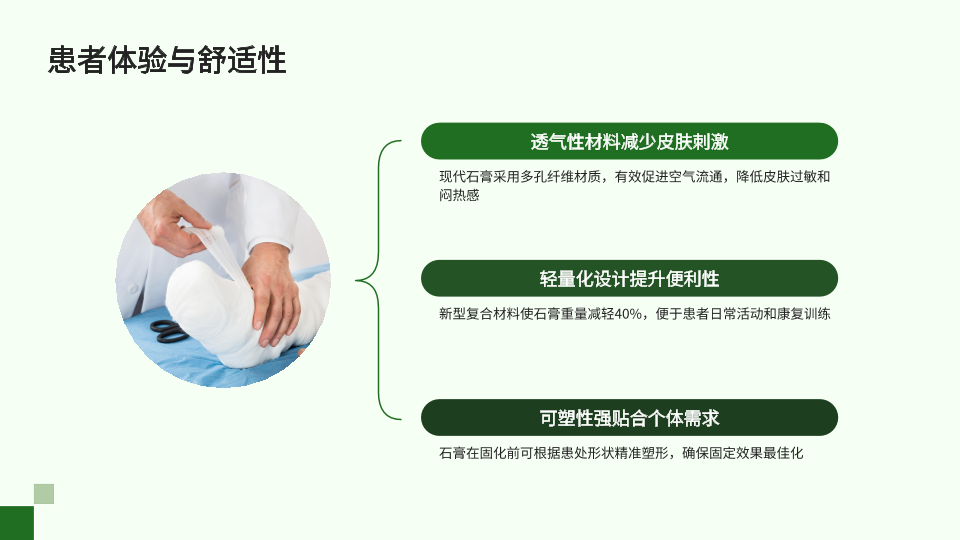 患者体验与舒适性

透气性材料减少皮肤刺激

现代石膏采用多孔纤维材质，有效促进空气流通，降低皮肤过敏和闷热感

轻量化设计提升便利性

新型复合材料使石膏重量减轻40%，便于患者日常活动和康复训练

可塑性强贴合个体需求

石膏在固化前可根据患处形状精准塑形，确保固定效果最佳化